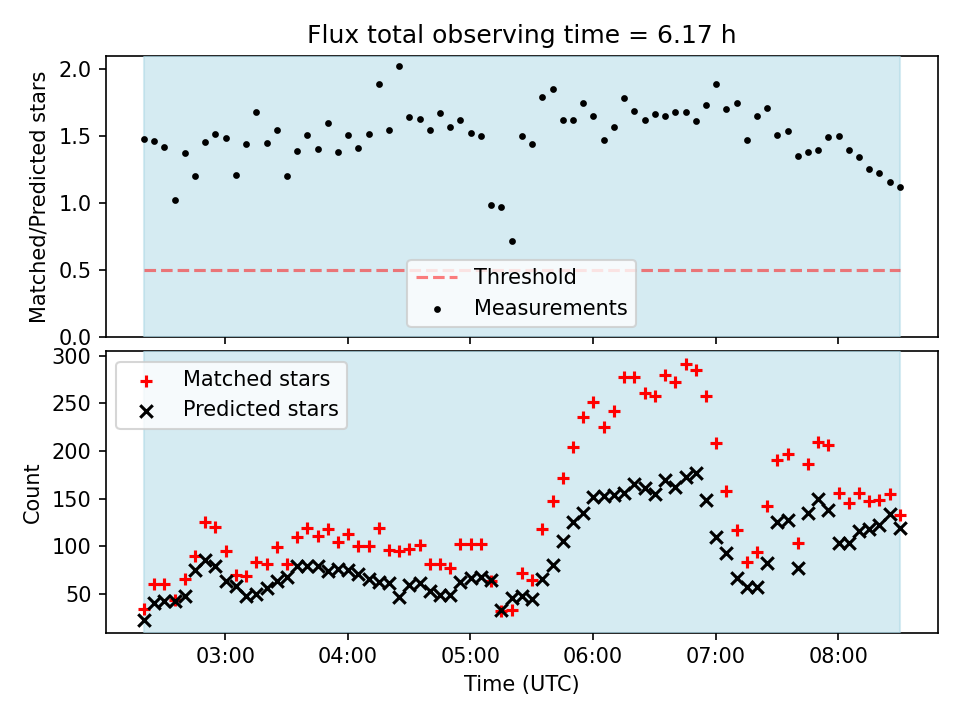 Flux total observing time = 6.17 h

Matched/Predicted stars

2.0
1.5
1.0
0.5
0.0

Threshold
Measurements

Count

300
250
200
150
100
50

Matched stars
Predicted stars

03:00
04:00
05:00
06:00
07:00
08:00

Time (UTC)